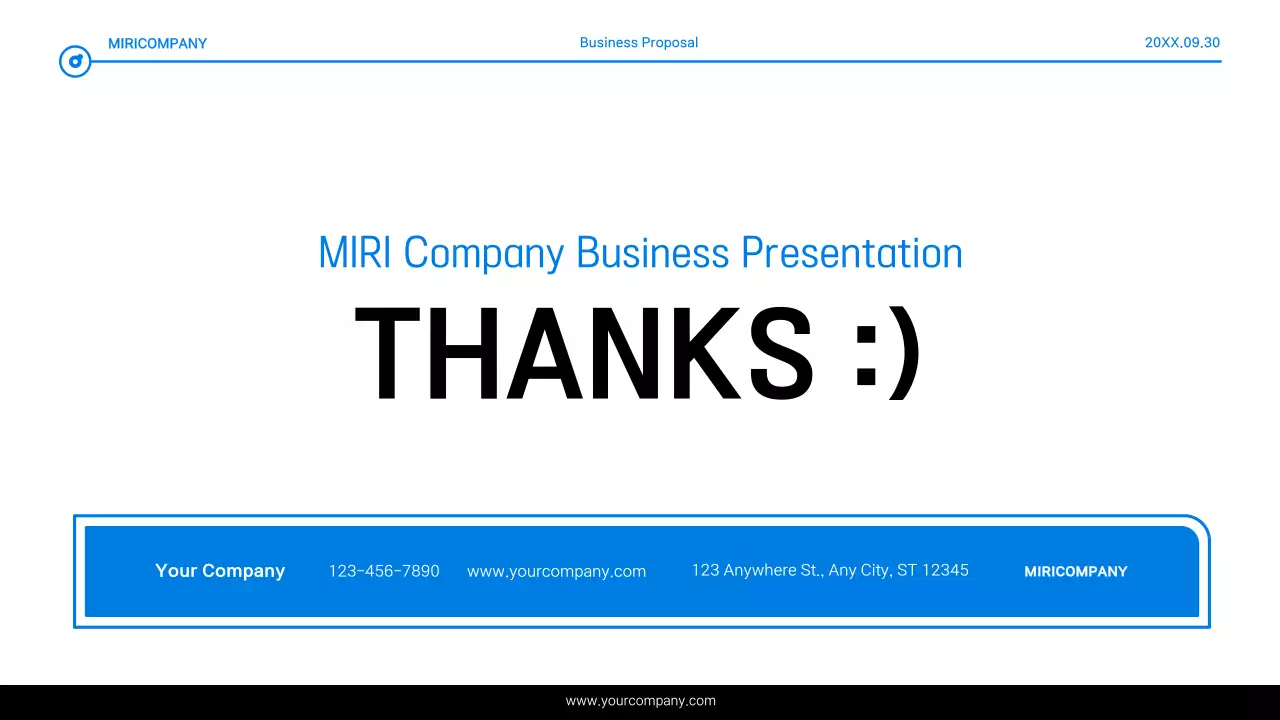 MIRICOMPANY

Business Proposal

20XX.09.30

MIRI Company Business Presentation

THANKS :)

Your Company 123-456-7890 www.yourcompany.com 123 Anywhere St., Any City, ST 12345 MIRICOMPANY

www.yourcompany.com